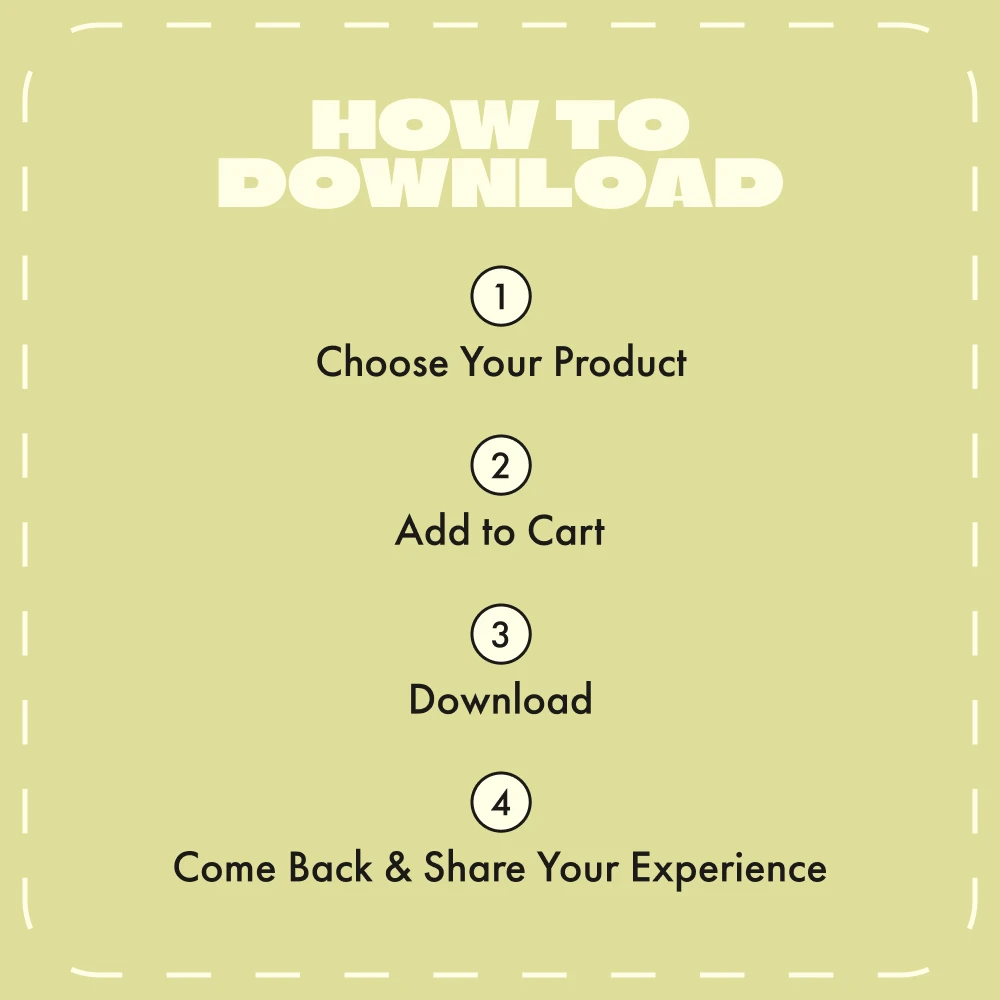 HOW TO DOWNLOAD

1
Choose Your Product

2
Add to Cart

3
Download

4
Come Back & Share Your Experience